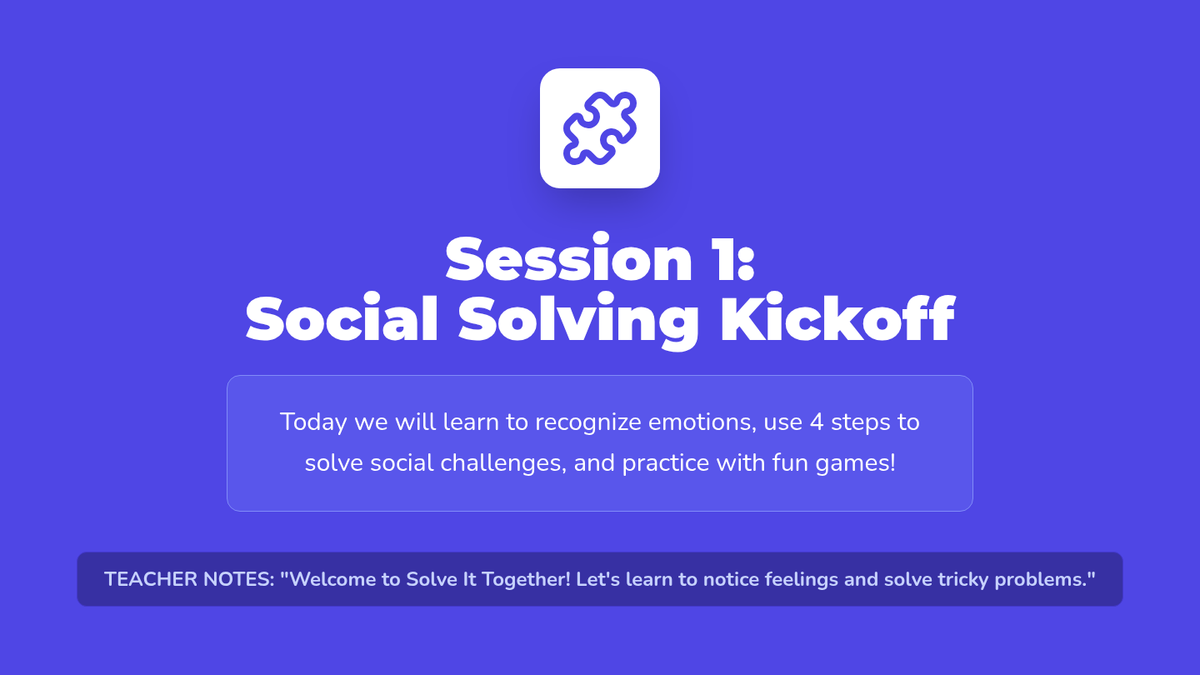 Session 1:
Social Solving Kickoff

Today we will learn to recognize emotions, use 4 steps to solve social challenges, and practice with fun games!

TEACHER NOTES: "Welcome to Solve It Together! Let's learn to notice feelings and solve tricky problems."